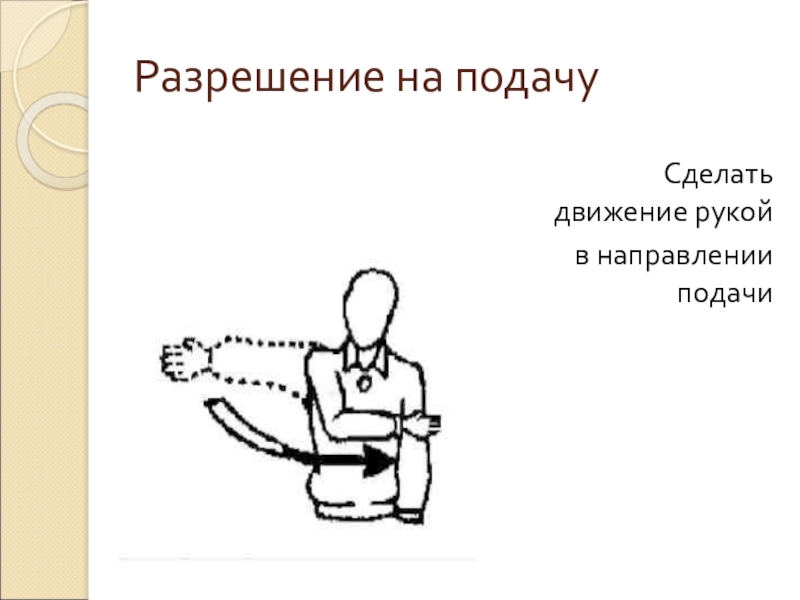 Разрешение на подачу

Сделать движение рукой в направлении подачи